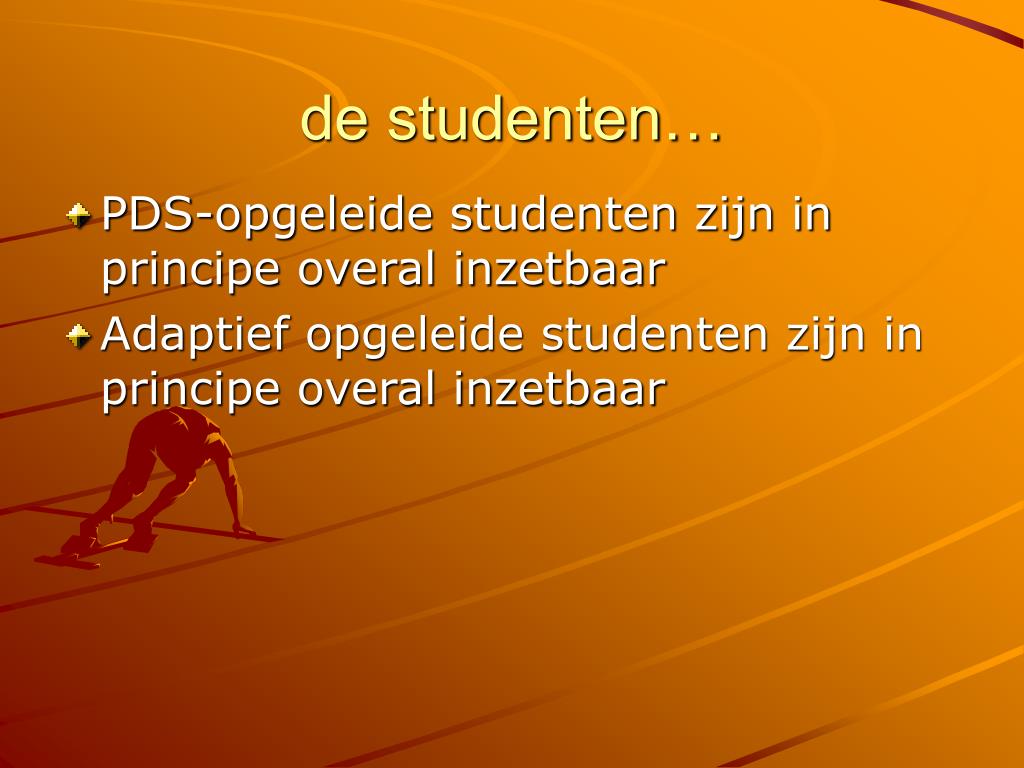 de studenten…

PDS-opgeleide studenten zijn in principe overal inzetbaar

Adaptief opgeleide studenten zijn in principe overal inzetbaar